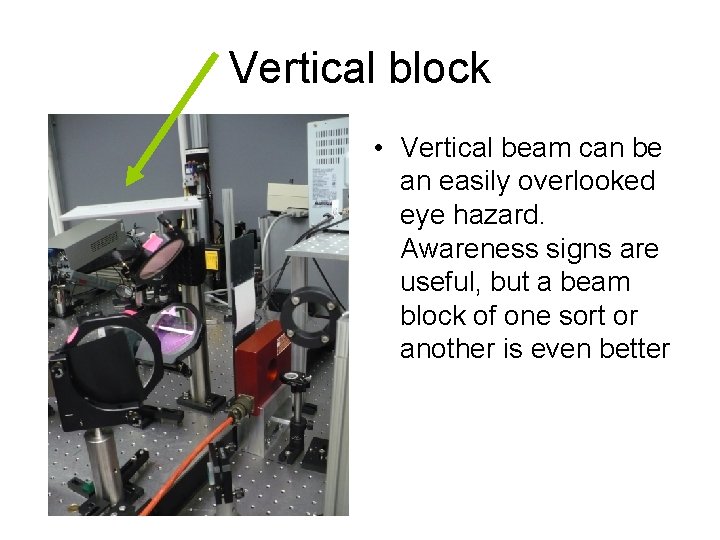 Vertical block

• Vertical beam can be an easily overlooked eye hazard. Awareness signs are useful, but a beam block of one sort or another is even better